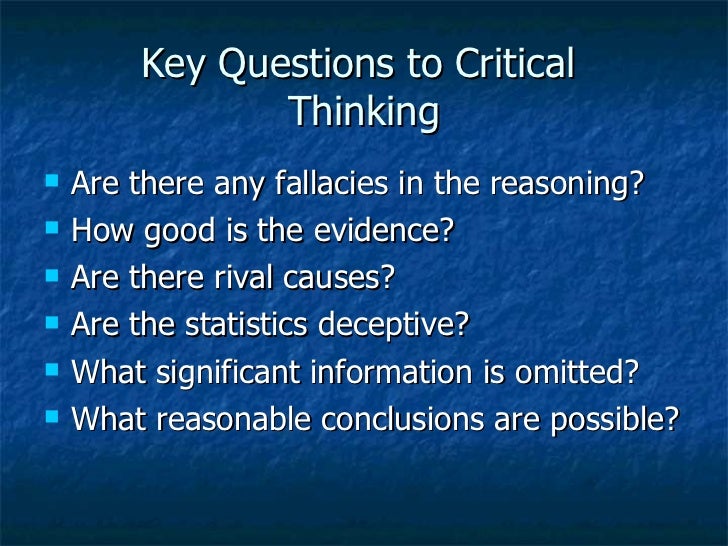 Key Questions to Critical Thinking

- Are there any fallacies in the reasoning?
- How good is the evidence?
- Are there rival causes?
- Are the statistics deceptive?
- What significant information is omitted?
- What reasonable conclusions are possible?